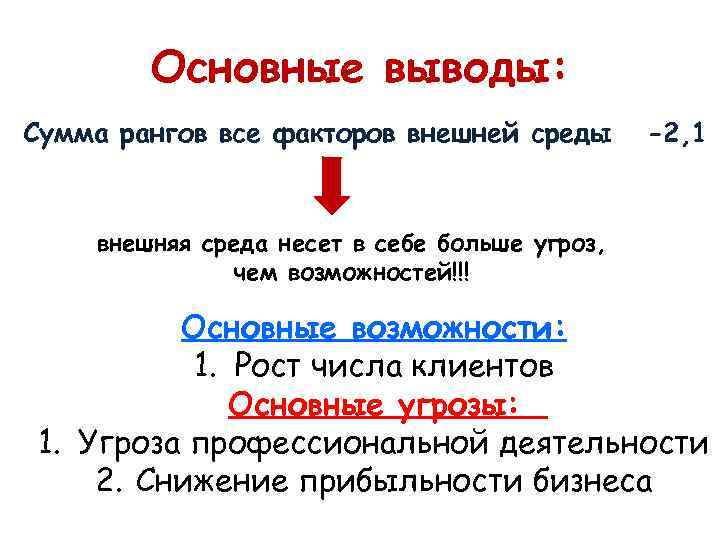 Основные выводы:

Сумма рангов все факторов внешней среды -2,1

внешняя среда несет в себе больше угроз, чем возможностей!!!

Основные возможности:

1. Рост числа клиентов

Основные угрозы:

1. Угроза профессиональной деятельности
2. Снижение прибыльности бизнеса